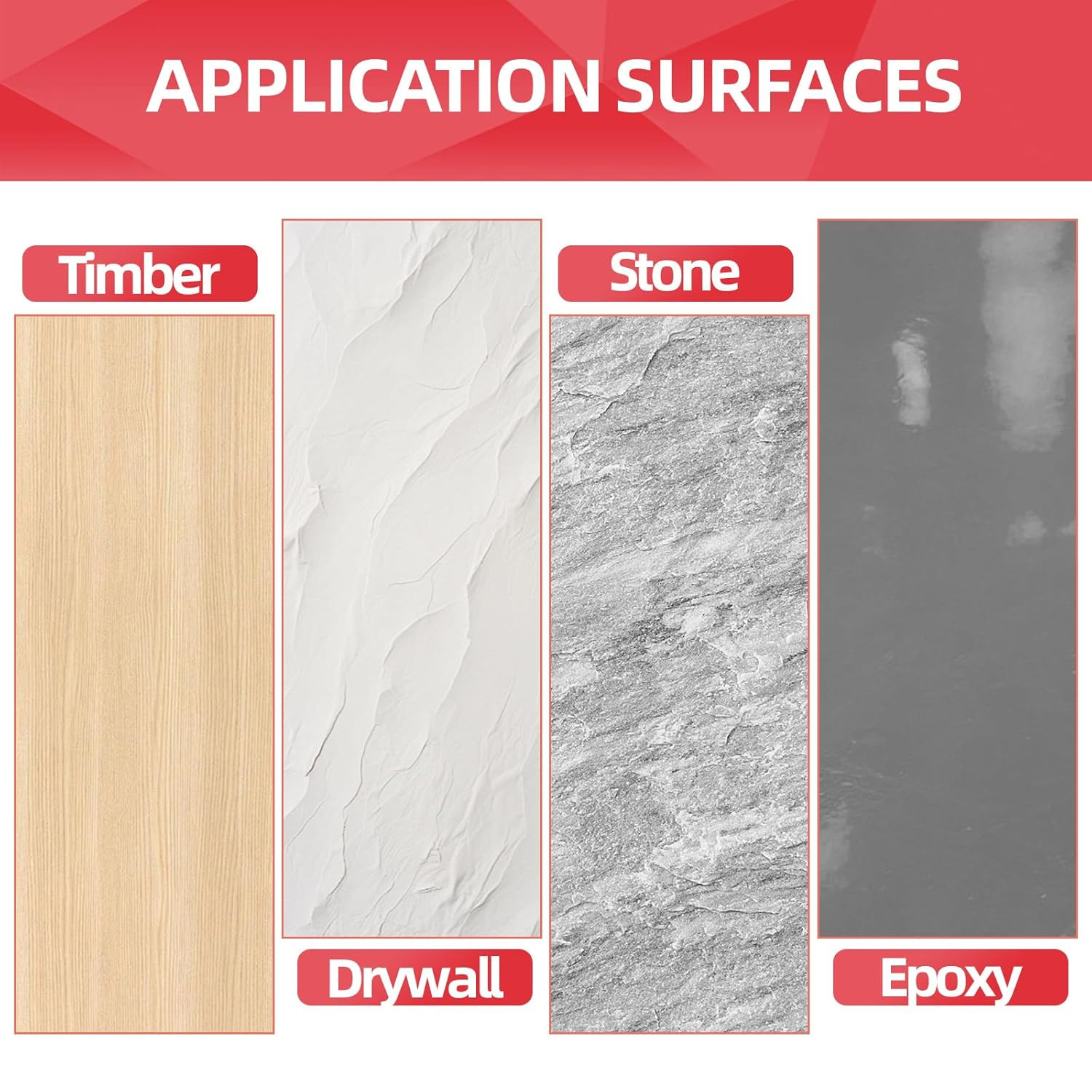 APPLICATION SURFACES

Timber

Drywall

Stone

Epoxy